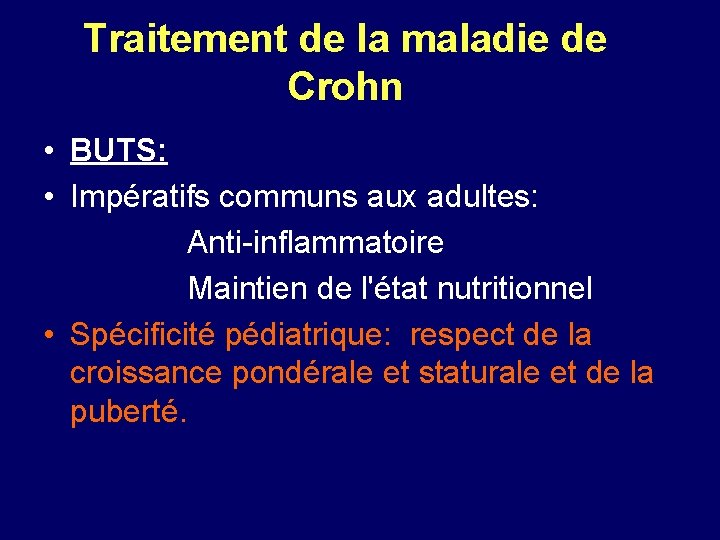 Traitement de la maladie de Crohn

• BUTS:
• Impératifs communs aux adultes:
Anti-inflammatoire
Maintien de l'état nutritionnel
• Spécificité pédiatrique: respect de la croissance pondérale et staturale et de la puberté.